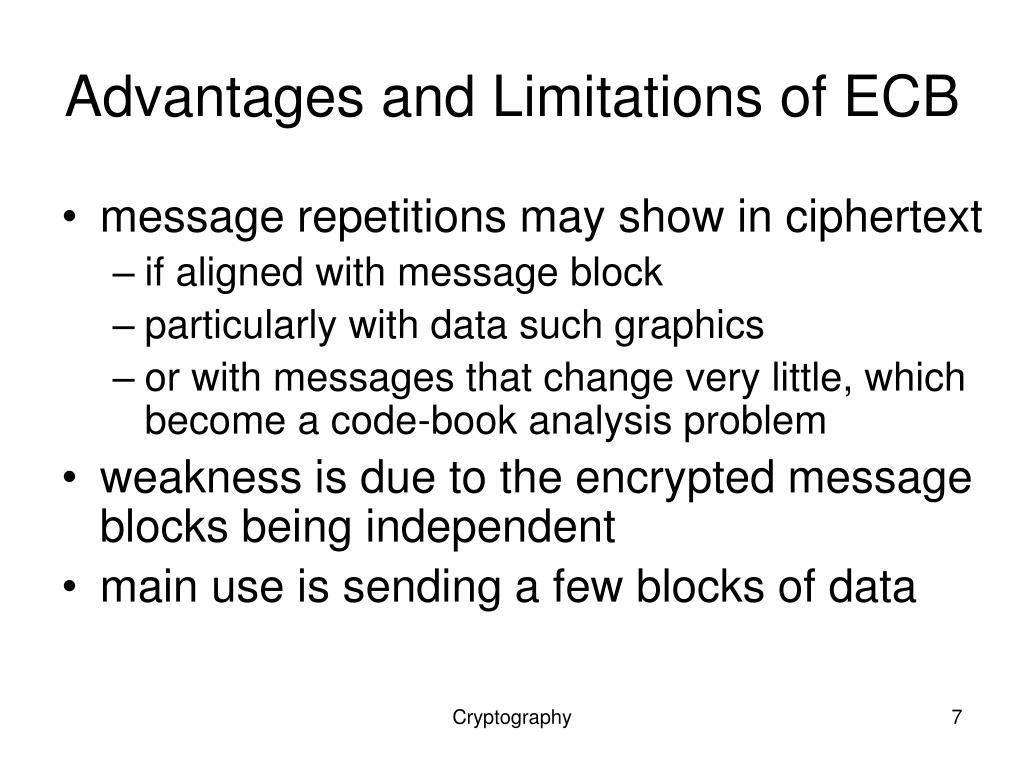 Advantages and Limitations of ECB

• message repetitions may show in ciphertext
– if aligned with message block
– particularly with data such graphics
– or with messages that change very little, which become a code-book analysis problem
• weakness is due to the encrypted message blocks being independent
• main use is sending a few blocks of data

Cryptography

7